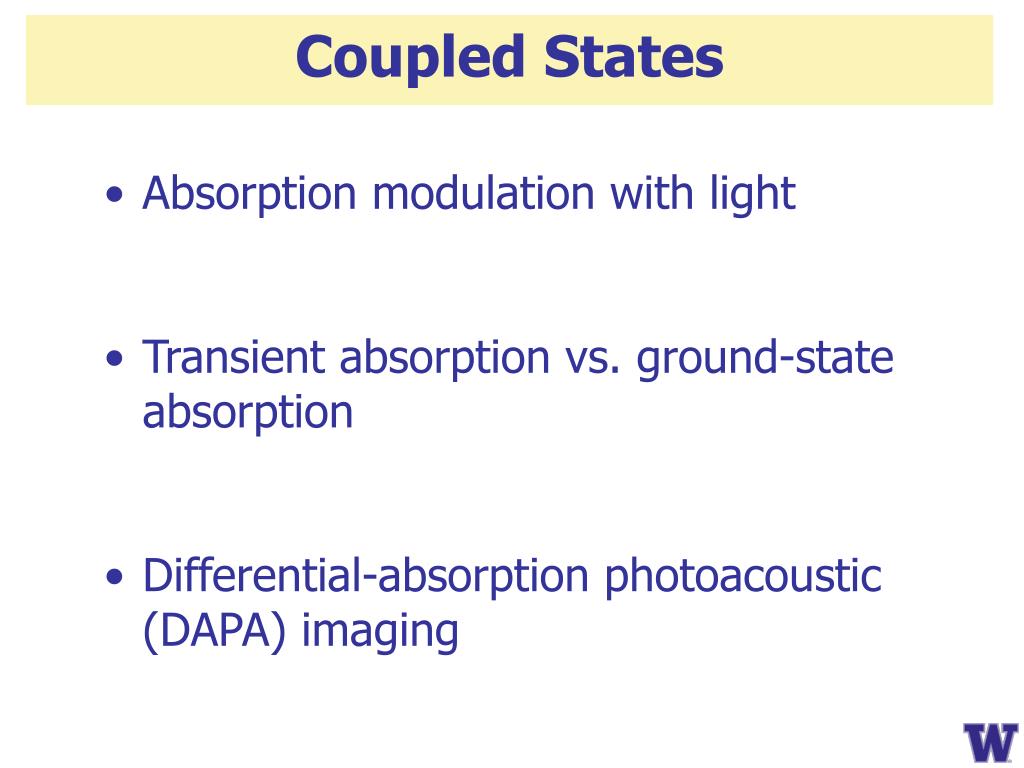 Coupled States

• Absorption modulation with light

• Transient absorption vs. ground-state absorption

• Differential-absorption photoacoustic (DAPA) imaging

W